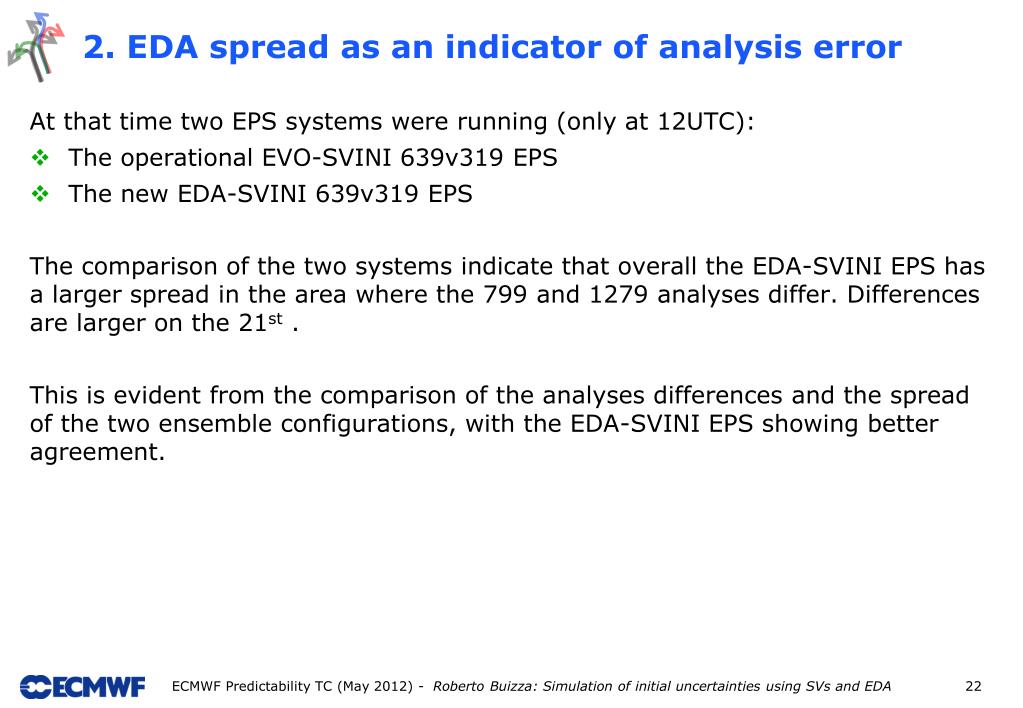 2. EDA spread as an indicator of analysis error

At that time two EPS systems were running (only at 12UTC):

❖ The operational EVO-SVINI 639v319 EPS

❖ The new EDA-SVINI 639v319 EPS

The comparison of the two systems indicate that overall the EDA-SVINI EPS has a larger spread in the area where the 799 and 1279 analyses differ. Differences are larger on the 21$^{st}$ .

This is evident from the comparison of the analyses differences and the spread of the two ensemble configurations, with the EDA-SVINI EPS showing better agreement.

ECMWF

ECMWF Predictability TC (May 2012) - Roberto Buizza: Simulation of initial uncertainties using SVs and EDA

22